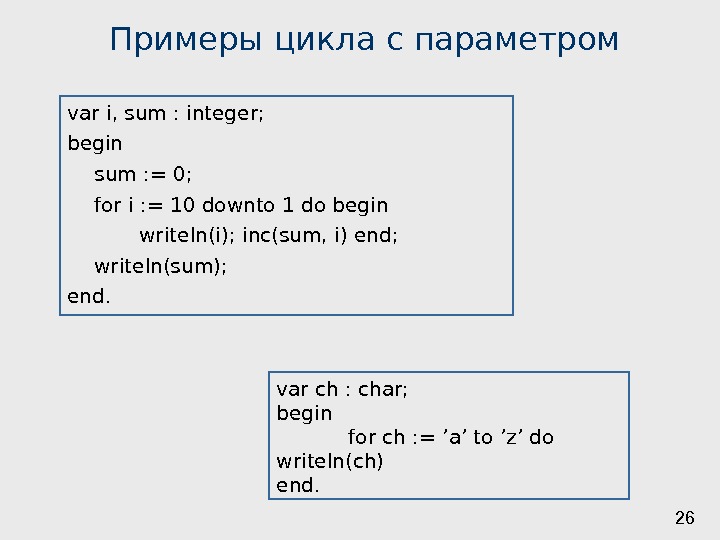 Примеры цикла с параметром

var i, sum : integer;
begin
sum := 0;
for i := 10 downto 1 do begin
writeln(i); inc(sum, i) end;
writeln(sum);
end.

var ch : char;
begin
for ch := ’a’ to ’z’ do
writeln(ch)
end.

26